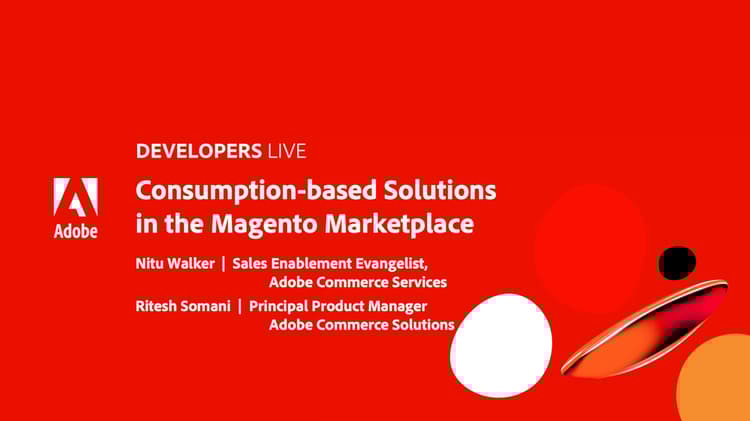 Adobe

DEVELOPERS LIVE

Consumption-based Solutions in the Magento Marketplace

Nitu Walker | Sales Enablement Evangelist, Adobe Commerce Services

Ritesh Somani | Principal Product Manager Adobe Commerce Solutions